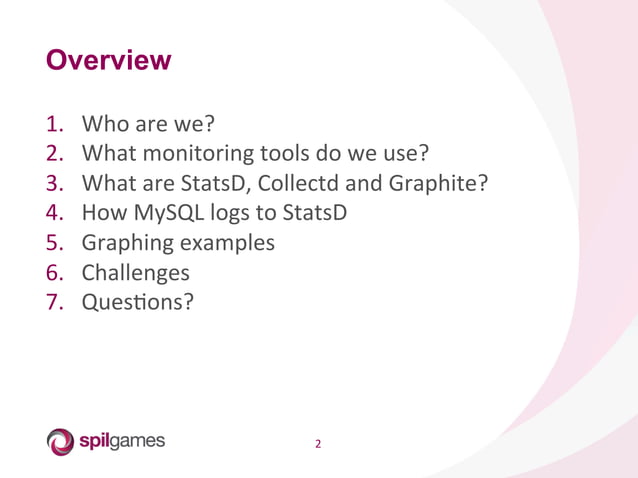 Overview

1. Who are we?
2. What monitoring tools do we use?
3. What are StatsD, Collectd and Graphite?
4. How MySQL logs to StatsD
5. Graphing examples
6. Challenges
7. Questions?

spilgames

2